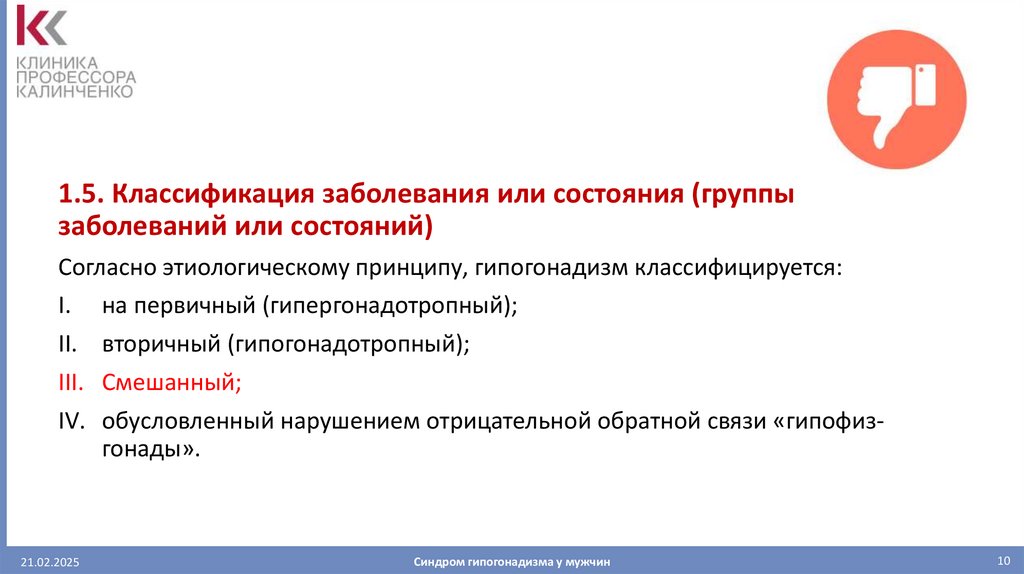 КЛИНИКА
ПРОФЕССОРА
КАЛИНЧЕНКО

1.5. Классификация заболевания или состояния (группы заболеваний или состояний)

Согласно этиологическому принципу, гипогонадизм классифицируется:

I. на первичный (гипергонадотропный);

II. вторичный (гипогонадотропный);

III. Смешанный;

IV. обусловленный нарушением отрицательной обратной связи «гипофиз-гонады».

21.02.2025 Синдром гипогонадизма у мужчин 10